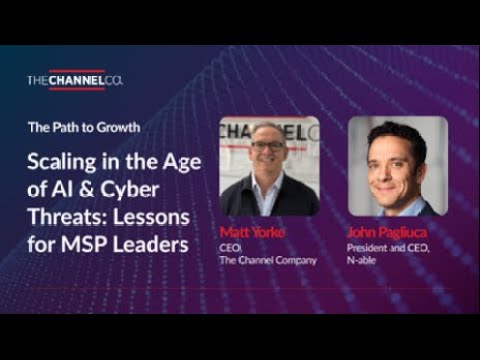 THECHANNELCO.

The Path to Growth

Scaling in the Age of AI & Cyber Threats: Lessons for MSP Leaders

CHANNELC

Matt Yorke
CEO,
The Channel Company

John Pagliuca
President and CEO,
N-able